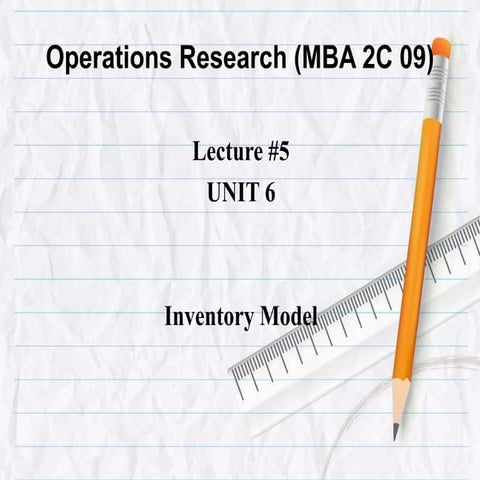 Operations Research (MBA 2C 09)

Lecture #5
UNIT 6

Inventory Model